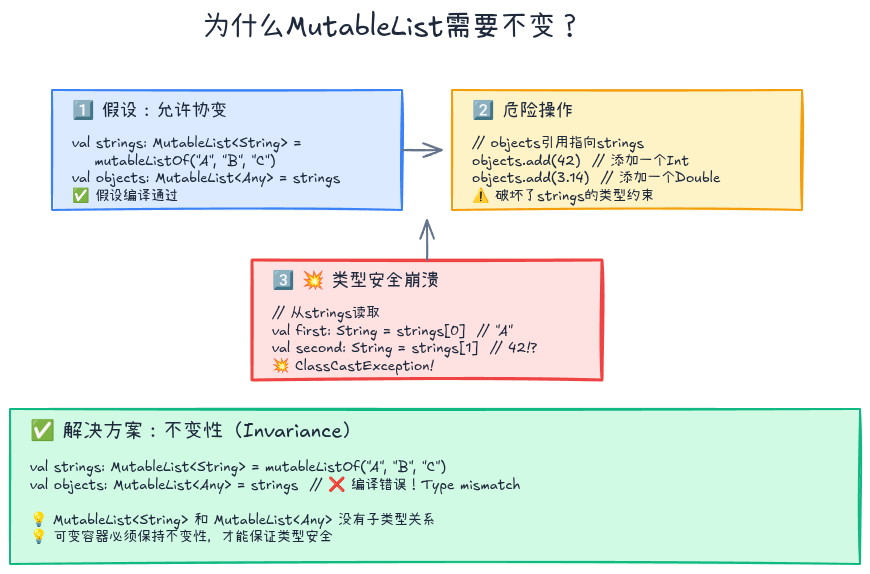 为什么MutableList需要不变？

1️⃣ 假设：允许协变

val strings: MutableList<String> = mutableListOf("A", "B", "C")
val objects: MutableList<Any> = strings
✅ 假设编译通过

2️⃣ 危险操作

// objects引用指向strings
objects.add(42) // 添加一个Int
objects.add(3.14) // 添加一个Double
⚠️ 破坏了strings的类型约束

3️⃣ 💥 类型安全崩溃

// 从strings读取
val first: String = strings[0] // "A"
val second: String = strings[1] // 42!?
💥 ClassCastException!

✅ 解决方案：不变性（Invariance）

val strings: MutableList<String> = mutableListOf("A", "B", "C")
val objects: MutableList<Any> = strings // ❌ 编译错误！Type mismatch

💡 MutableList<String> 和 MutableList<Any> 没有子类型关系
💡 可变容器必须保持不变性，才能保证类型安全